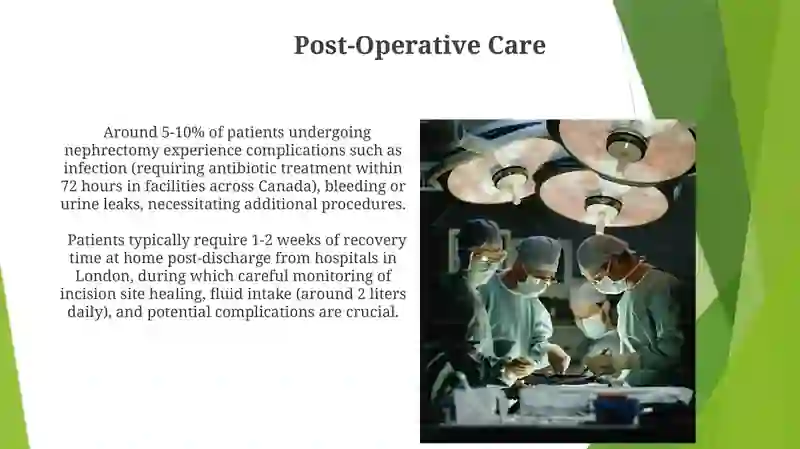 Post-Operative Care

Around 5-10% of patients undergoing nephrectomy experience complications such as infection (requiring antibiotic treatment within 72 hours in facilities across Canada), bleeding or urine leaks, necessitating additional procedures.

Patients typically require 1-2 weeks of recovery time at home post-discharge from hospitals in London, during which careful monitoring of incision site healing, fluid intake (around 2 liters daily), and potential complications are crucial.